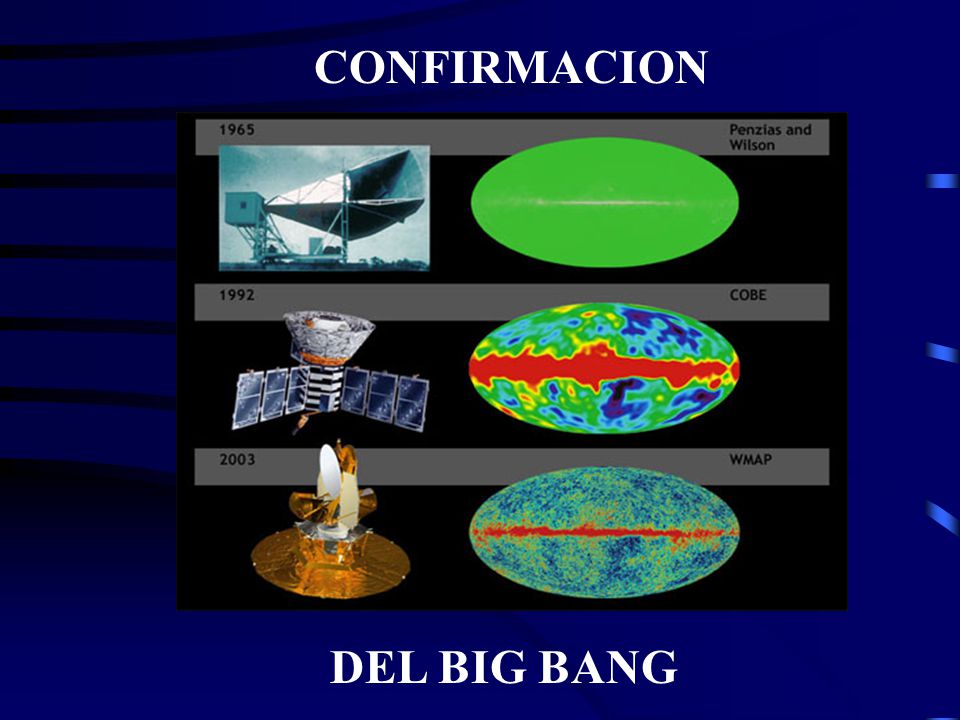 CONFIRMACION

1965

Penzias and Wilson

1992

COBE

2003

WMAP

DEL BIG BANG